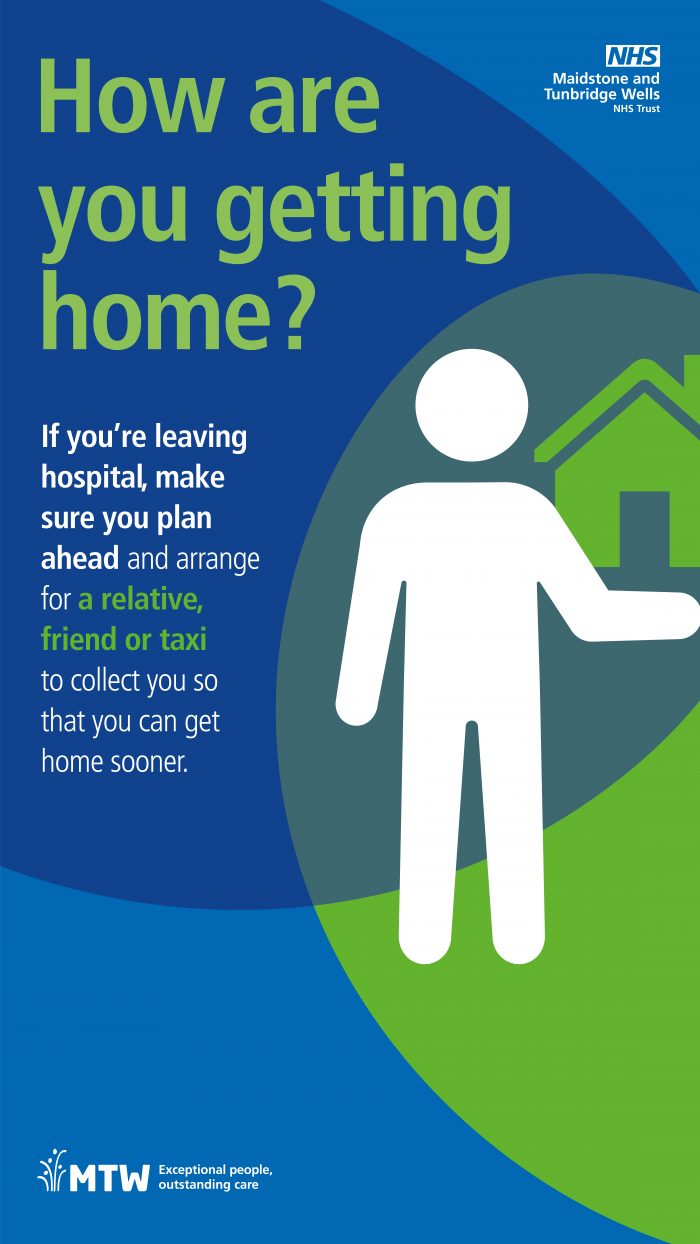 NHS
Maidstone and Tunbridge Wells
NHS Trust

How are you getting home?

If you're leaving hospital, make sure you plan ahead and arrange for a relative, friend or taxi to collect you so that you can get home sooner.

MTW Exceptional people, outstanding care